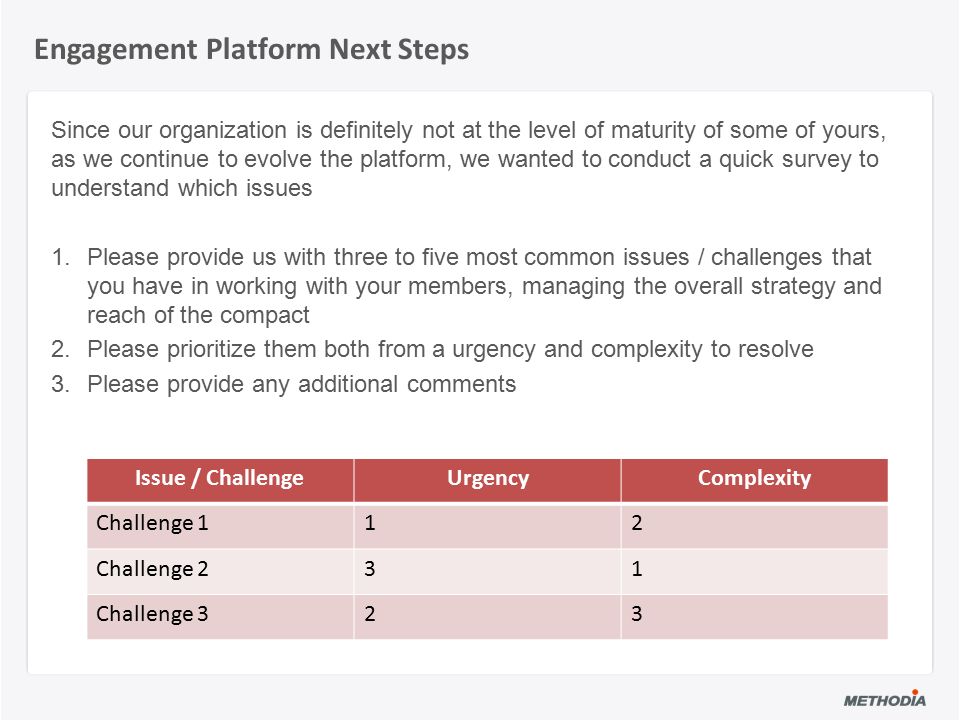 Engagement Platform Next Steps

Since our organization is definitely not at the level of maturity of some of yours, as we continue to evolve the platform, we wanted to conduct a quick survey to understand which issues

1. Please provide us with three to five most common issues / challenges that you have in working with your members, managing the overall strategy and reach of the compact
2. Please prioritize them both from a urgency and complexity to resolve
3. Please provide any additional comments

| Issue / Challenge | Urgency | Complexity |
|---|---|---|
| Challenge 1 | 1 | 2 |
| Challenge 2 | 3 | 1 |
| Challenge 3 | 2 | 3 |

METHODIA